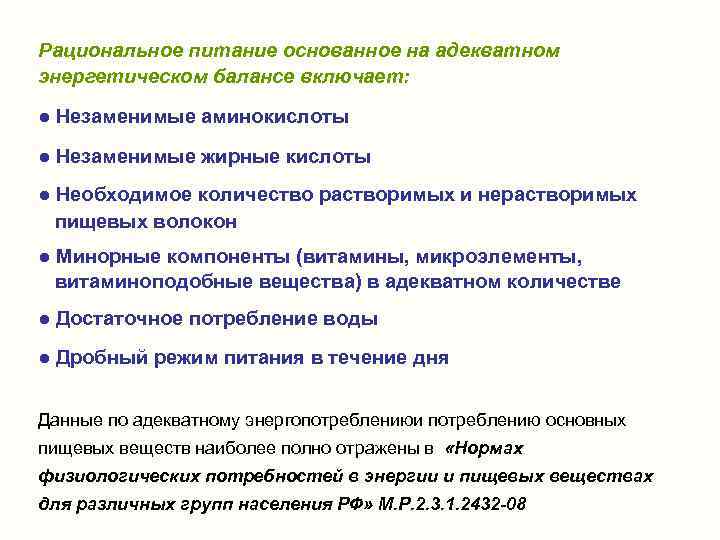 Рациональное питание основанное на адекватном энергетическом балансе включает:

● Незаменимые аминокислоты

● Незаменимые жирные кислоты

● Необходимое количество растворимых и нерастворимых пищевых волокон

● Минорные компоненты (витамины, микроэлементы, витаминоподобные вещества) в адекватном количестве

● Достаточное потребление воды

● Дробный режим питания в течение дня

Данные по адекватному энергопотреблениюи потреблению основных пищевых веществ наиболее полно отражены в «Нормах физиологических потребностей в энергии и пищевых веществах для различных групп населения РФ» М.Р.2.3.1.2432-08